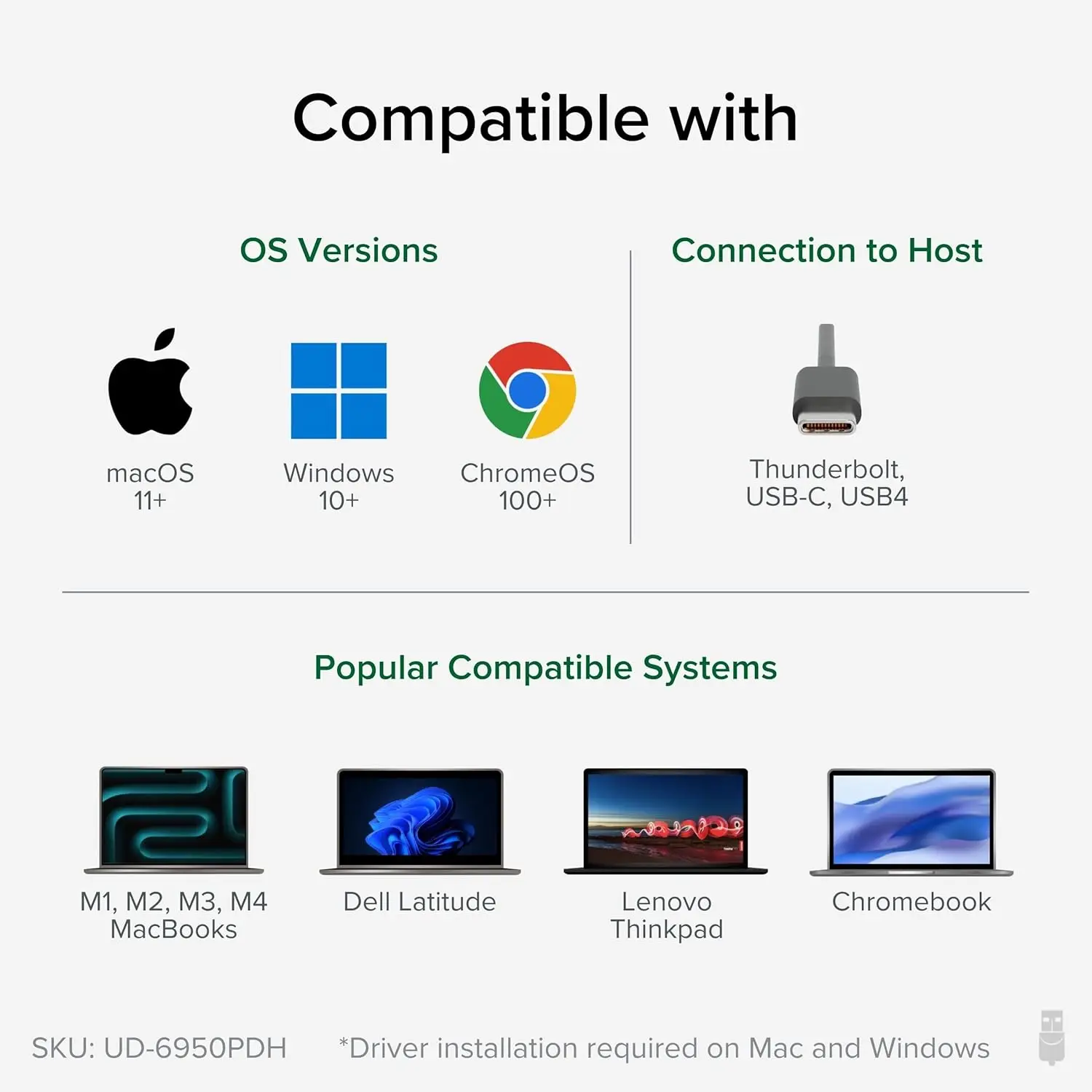 Compatible with

OS Versions

macOS
11+

Windows
10+

ChromeOS
100+

Connection to Host

Thunderbolt,
USB-C, USB4

Popular Compatible Systems

M1, M2, M3, M4
MacBooks

Dell Latitude

Lenovo
Thinkpad

Chromebook

SKU: UD-6950PDH

*Driver installation required on Mac and Windows